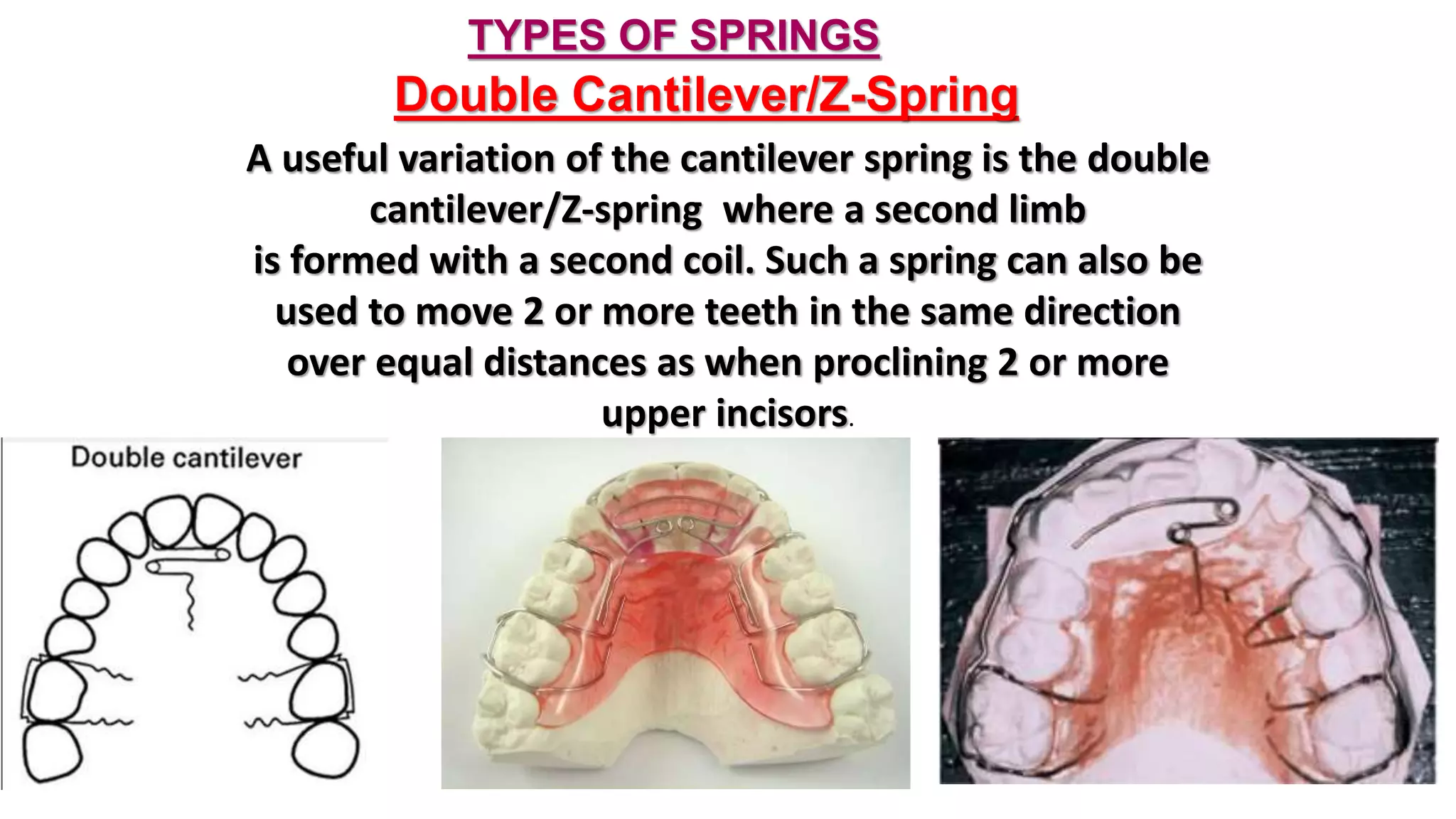 TYPES OF SPRINGS

Double Cantilever/Z-Spring

A useful variation of the cantilever spring is the double cantilever/Z-spring where a second limb is formed with a second coil. Such a spring can also be used to move 2 or more teeth in the same direction over equal distances as when proclining 2 or more upper incisors.

Double cantilever